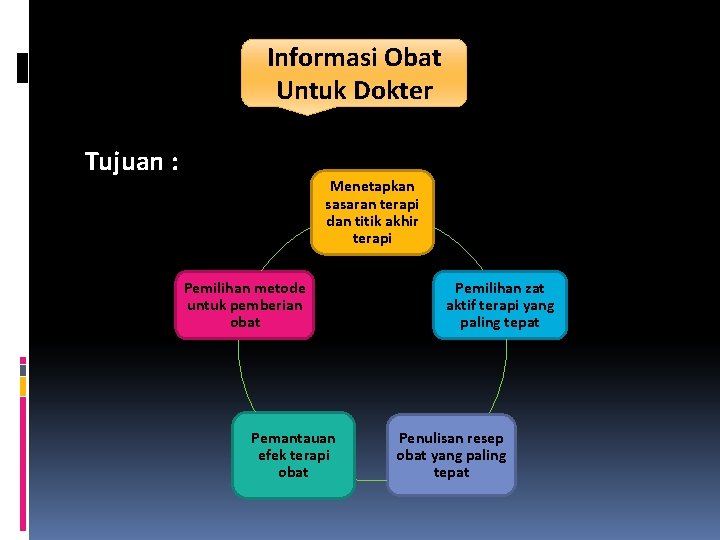 Informasi Obat Untuk Dokter

Tujuan :

Menetapkan sasaran terapi dan titik akhir terapi

Pemilihan zat aktif terapi yang paling tepat

Penulisan resep obat yang paling tepat

Pemantauan efek terapi obat

Pemilihan metode untuk pemberian obat